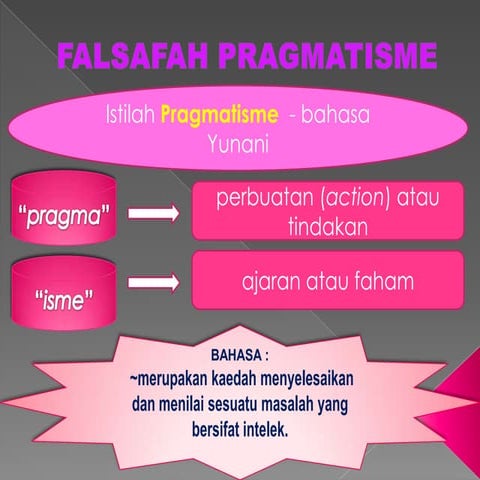 FALSAFAH PRAGMATISME

Istilah Pragmatisme - bahasa Yunani

"pragma"

perbuatan (action) atau tindakan

"isme"

ajaran atau faham

BAHASA :
~merupakan kaedah menyelesaikan dan menilai sesuatu masalah yang bersifat intelek.